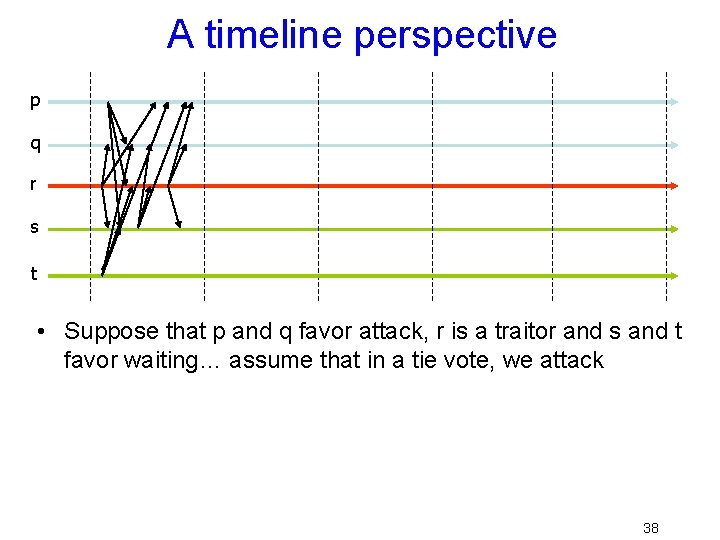 A timeline perspective

p

q

r

s

t

• Suppose that p and q favor attack, r is a traitor and s and t favor waiting… assume that in a tie vote, we attack

38